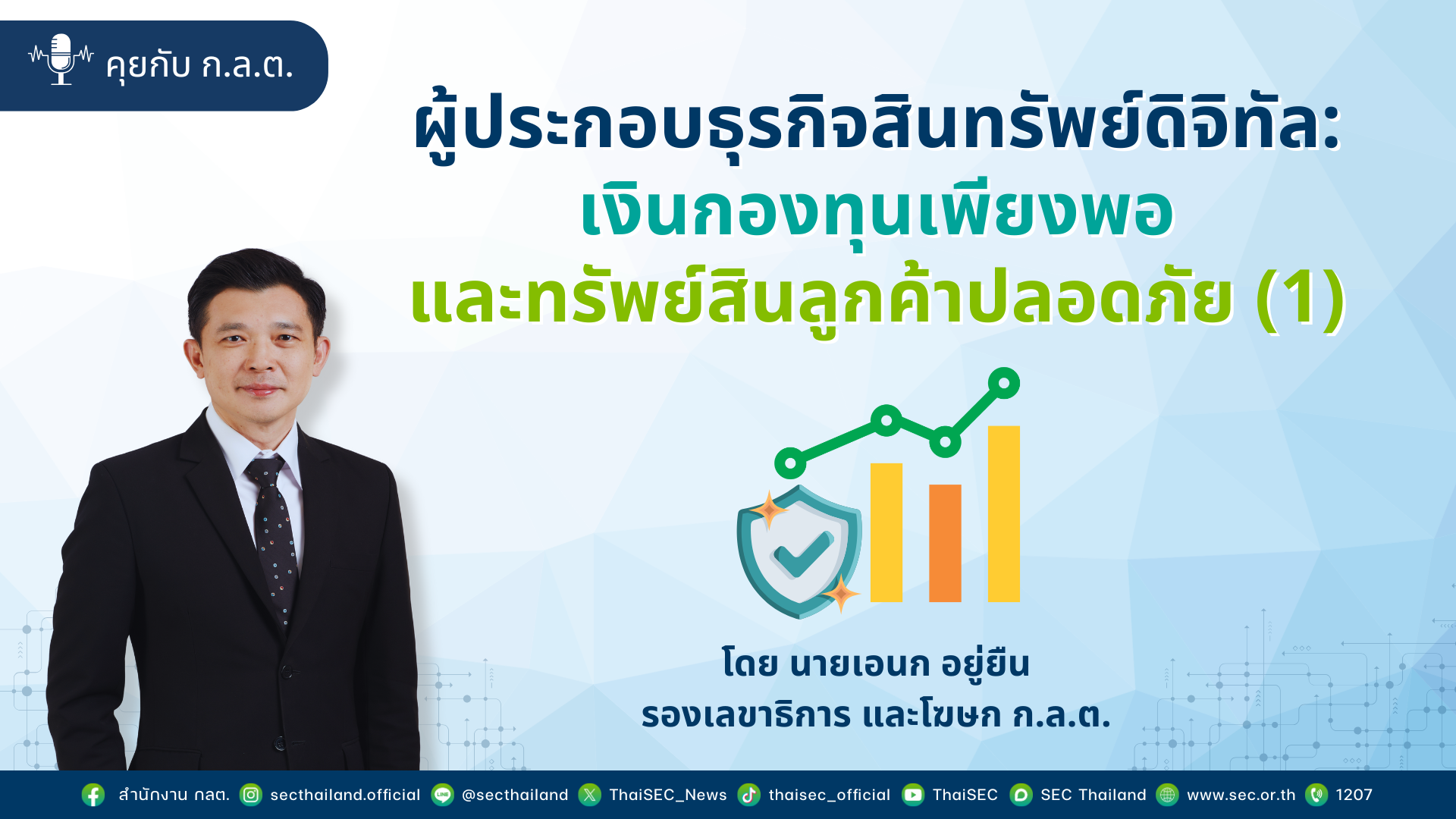 คุยกับ ก.ล.ต.

ผู้ประกอบธุรกิจสินทรัพย์ดิจิทัล: เงินกองทุนเพียงพอ และทรัพย์สินลูกค้าปลอดภัย (1)

โดย นายเอนก อยู่ยืน
รองเลขาธิการ และโฆษก ก.ล.ต.

สำนักงาน กลต. secthailand.official @secthailand ThaiSEC_News thaisec_official ThaiSEC SEC Thailand www.sec.or.th 1207